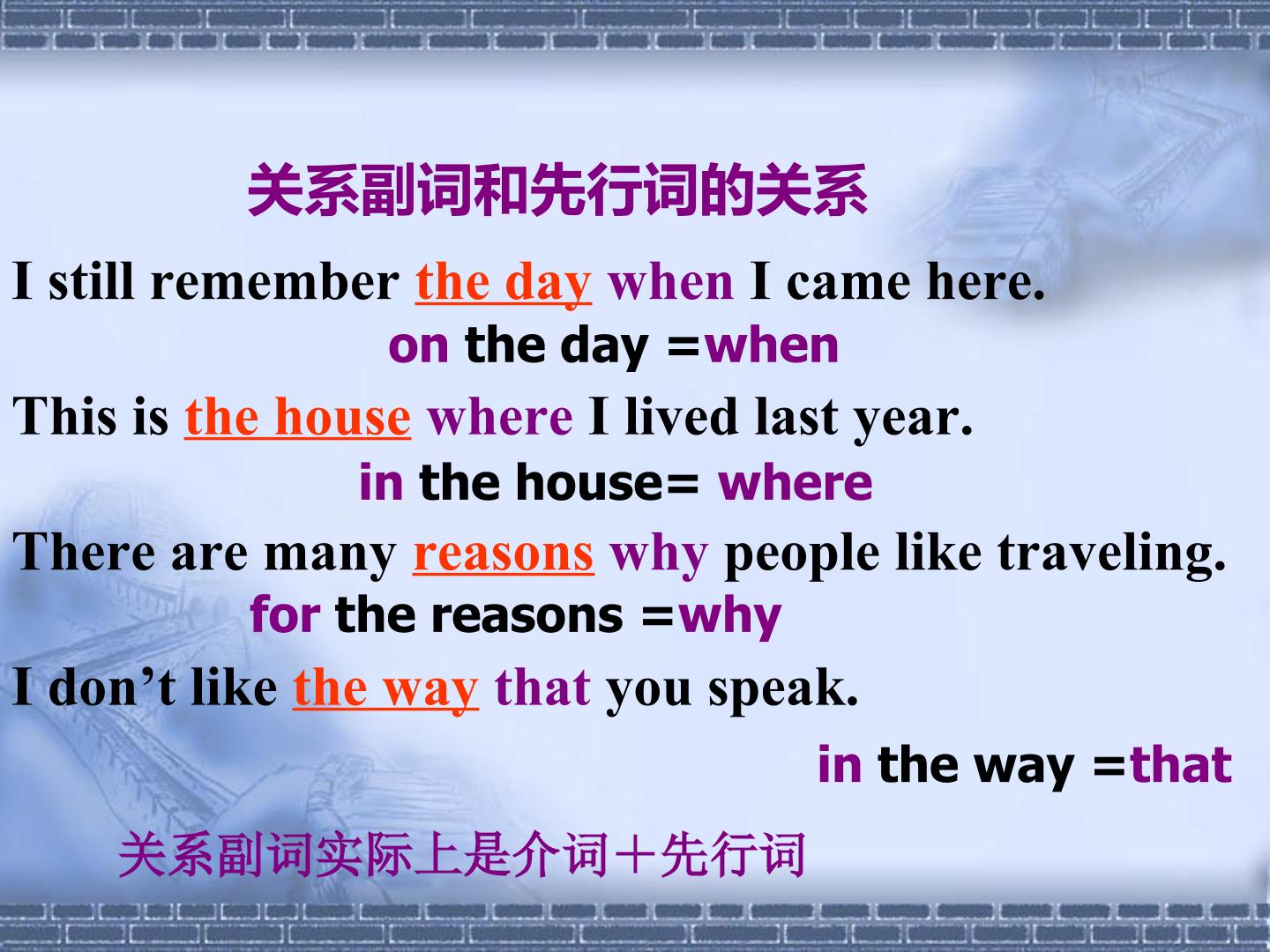 关系副词和先行词的关系

I still remember the day when I came here.

on the day =when

This is the house where I lived last year.

in the house= where

There are many reasons why people like traveling.

for the reasons =why

I don't like the way that you speak.

in the way =that

关系副词实际上是介词＋先行词